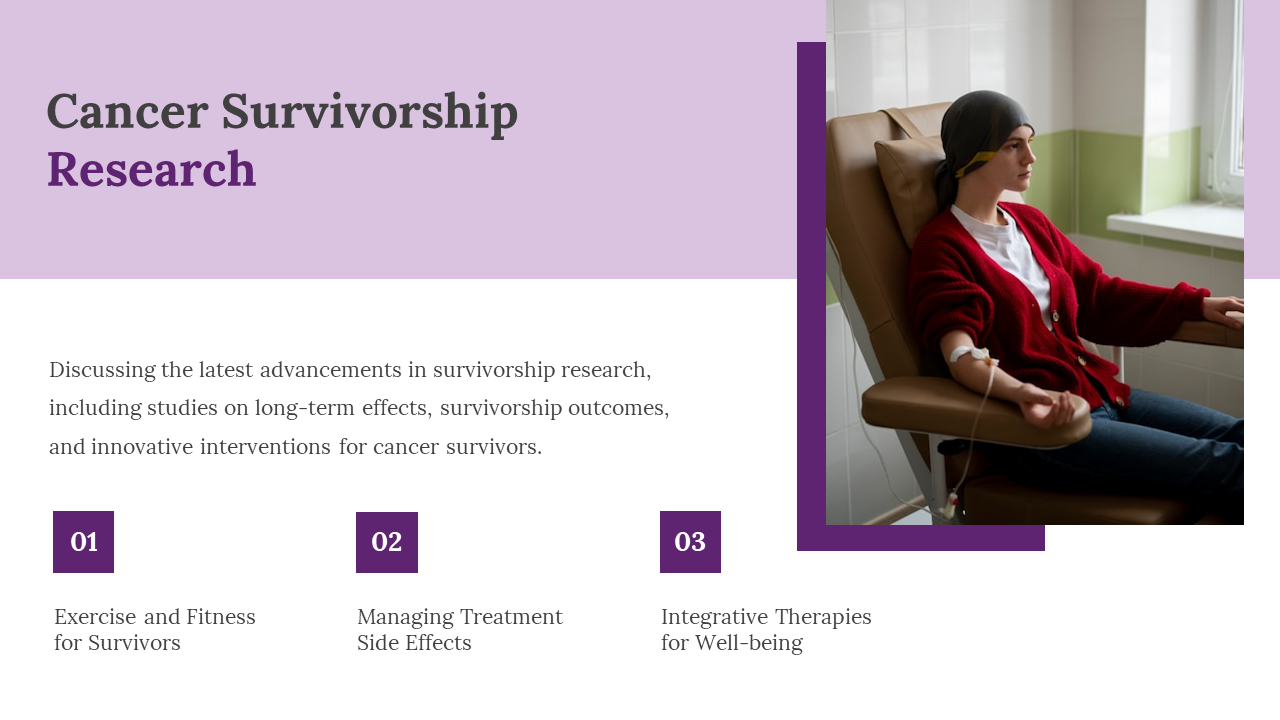 Cancer Survivorship Research

Discussing the latest advancements in survivorship research, including studies on long-term effects, survivorship outcomes, and innovative interventions for cancer survivors.

01

Exercise and Fitness for Survivors

02

Managing Treatment Side Effects

03

Integrative Therapies for Well-being